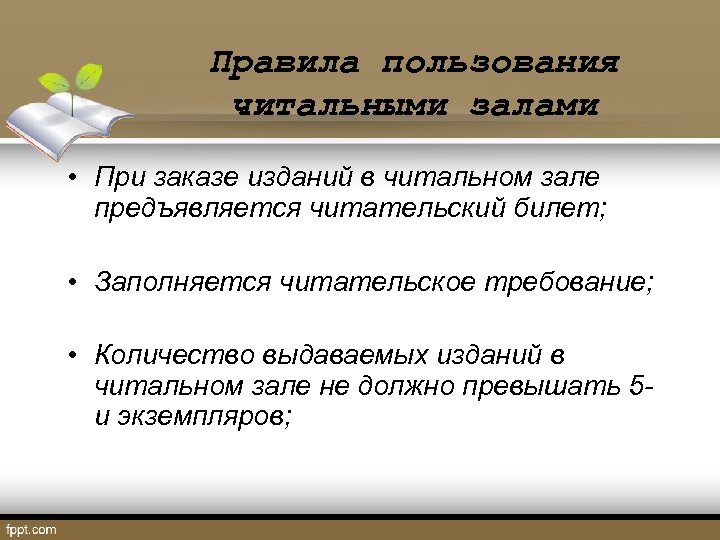 Правила пользования читальными залами

• При заказе изданий в читальном зале предъявляется читательский билет;

• Заполняется читательское требование;

• Количество выдаваемых изданий в читальном зале не должно превышать 5-и экземпляров;

fppt.com